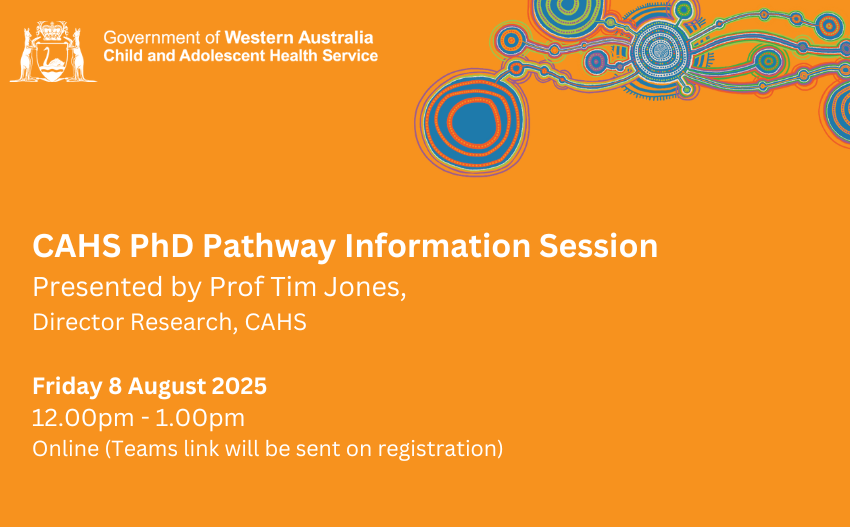 Government of Western Australia
Child and Adolescent Health Service

CAHS PhD Pathway Information Session
Presented by Prof Tim Jones,
Director Research, CAHS

Friday 8 August 2025
12.00pm - 1.00pm
Online (Teams link will be sent on registration)